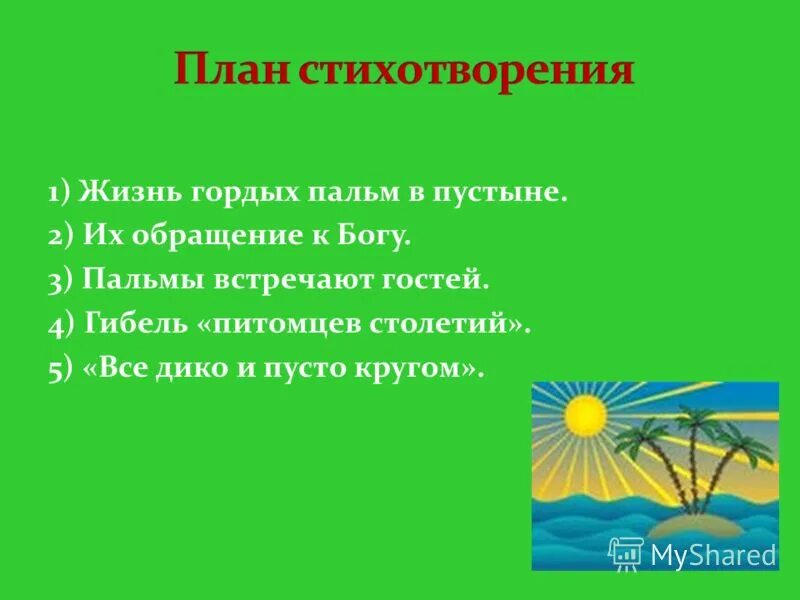 План стихотворения

1) Жизнь гордых пальм в пустыне.
2) Их обращение к Богу.
3) Пальмы встречают гостей.
4) Гибель «питомцев столетий».
5) «Все дико и пусто кругом».

MyShared